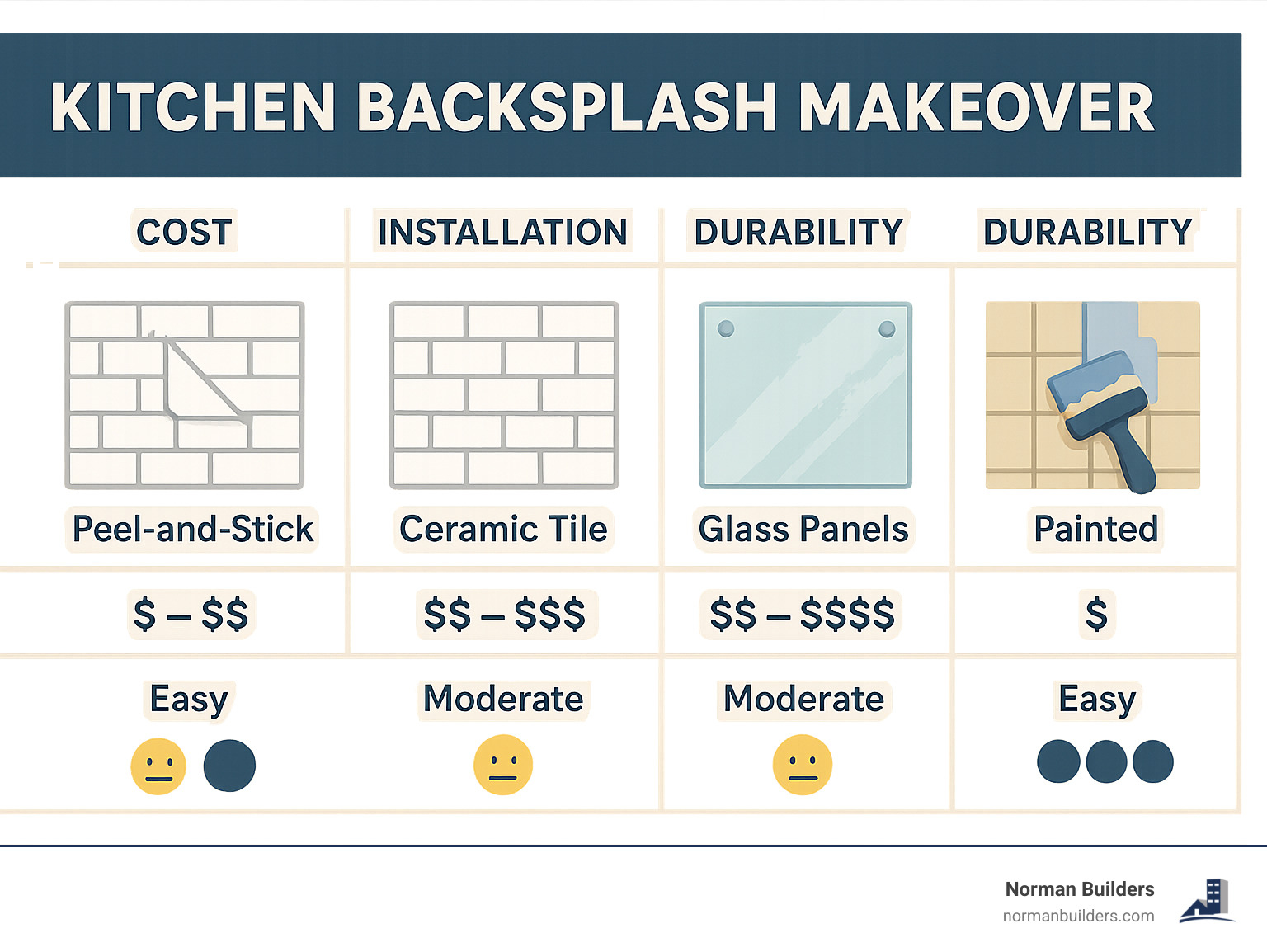 KITCHEN BACKSPLASH MAKEOVER

| COST | INSTALLATION | DURABILITY | DURABILITY |
|---|---|---|---|
| Peel-and-Stick | Ceramic Tile | Glass Panels | Painted |
| $ – $$ | $$ – $$$ | $$ – $$$$ | $ |
| Easy | Moderate | Moderate | Easy |

Norman Builders
normanbuilders.com